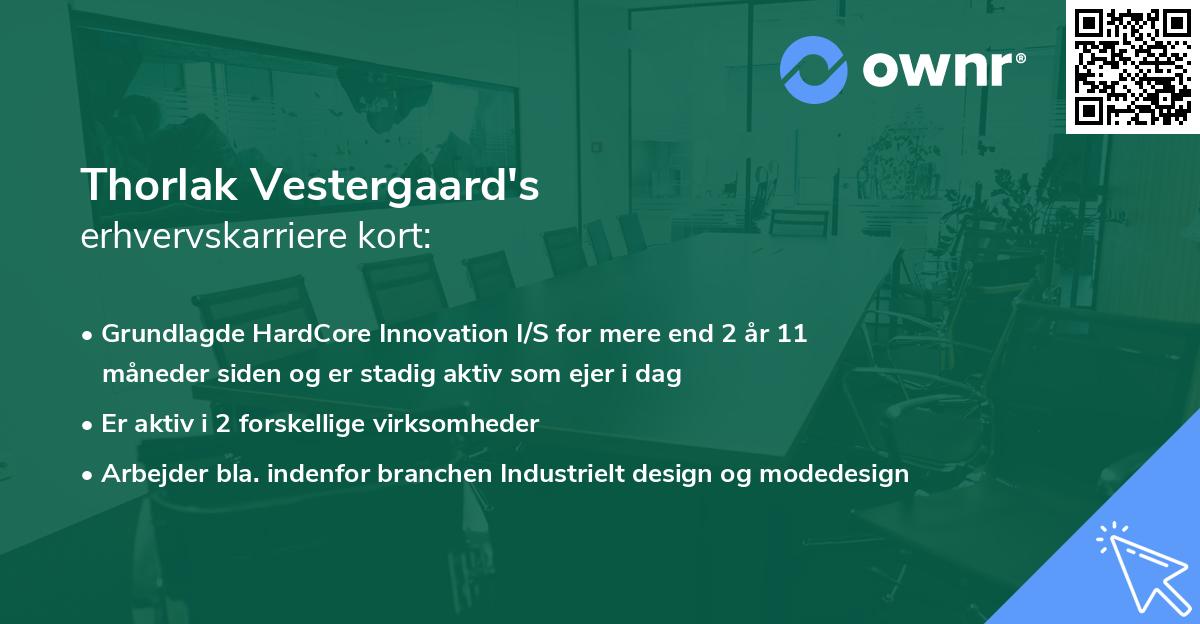 ownr®

Thorlak Vestergaard's
erhvervskarriere kort:

• Grundlagde HardCore Innovation I/S for mere end 2 år 11 måneder siden og er stadig aktiv som ejer i dag
• Er aktiv i 2 forskellige virksomheder
• Arbejder bla. indenfor branchen Industrielt design og modedesign